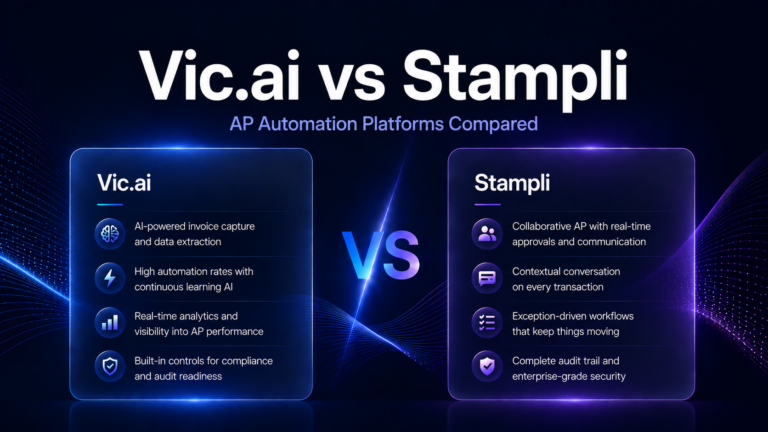 Vic.ai vs Stampli

AP Automation Platforms Compared

Vic.ai

AI-powered invoice capture and data extraction

High automation rates with continuous learning AI

Real-time analytics and visibility into AP performance

Built-in controls for compliance and audit readiness

VS

Stampli

Collaborative AP with real-time approvals and communication

Contextual conversation on every transaction

Exception-driven workflows that keep things moving

Complete audit trail and enterprise-grade security